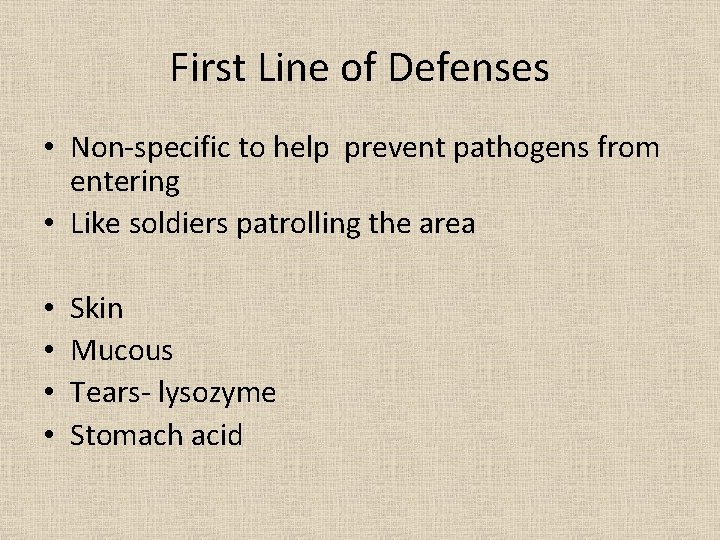 First Line of Defenses

• Non-specific to help prevent pathogens from entering
• Like soldiers patrolling the area

• Skin
• Mucous
• Tears- lysozyme
• Stomach acid